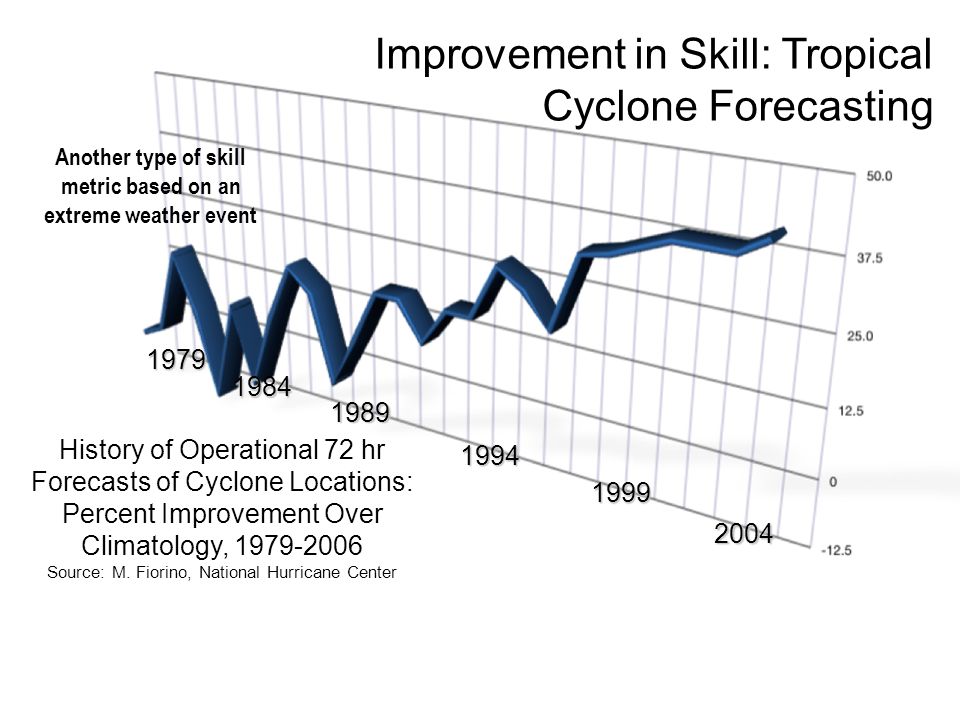 Improvement in Skill: Tropical Cyclone Forecasting

Another type of skill metric based on an extreme weather event

50.0
37.5
25.0
12.5
0
-12.5

1979
1984
1989
1994
1999
2004

History of Operational 72 hr Forecasts of Cyclone Locations: Percent Improvement Over Climatology, 1979-2006
Source: M. Fiorino, National Hurricane Center